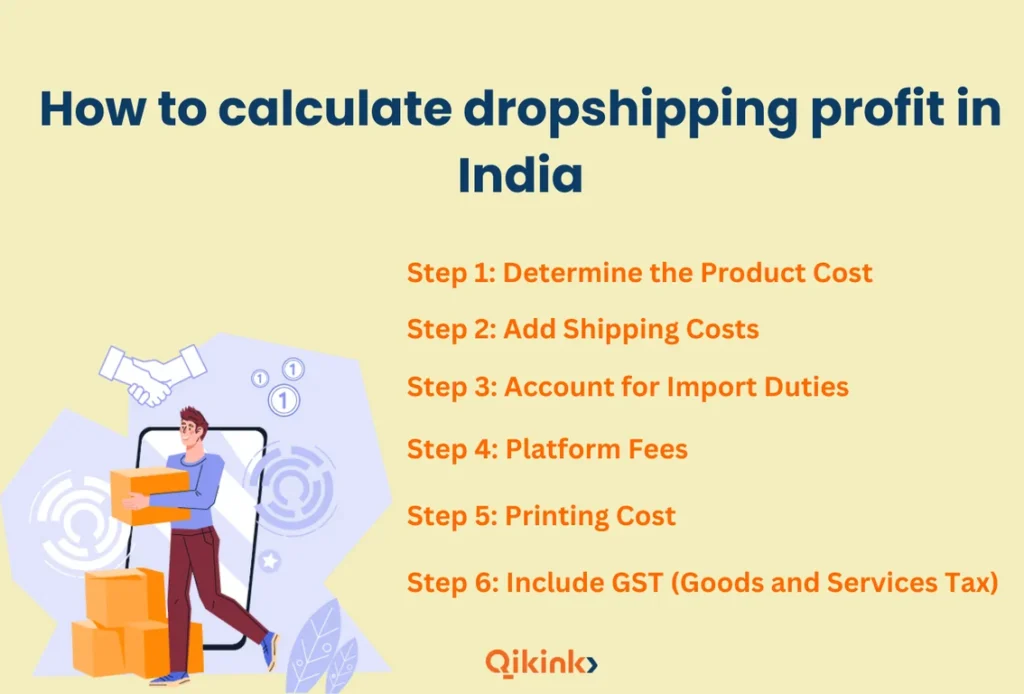 How to calculate dropshipping profit in India

Step 1: Determine the Product Cost

Step 2: Add Shipping Costs

Step 3: Account for Import Duties

Step 4: Platform Fees

Step 5: Printing Cost

Step 6: Include GST (Goods and Services Tax)

1 1 1

Qikink